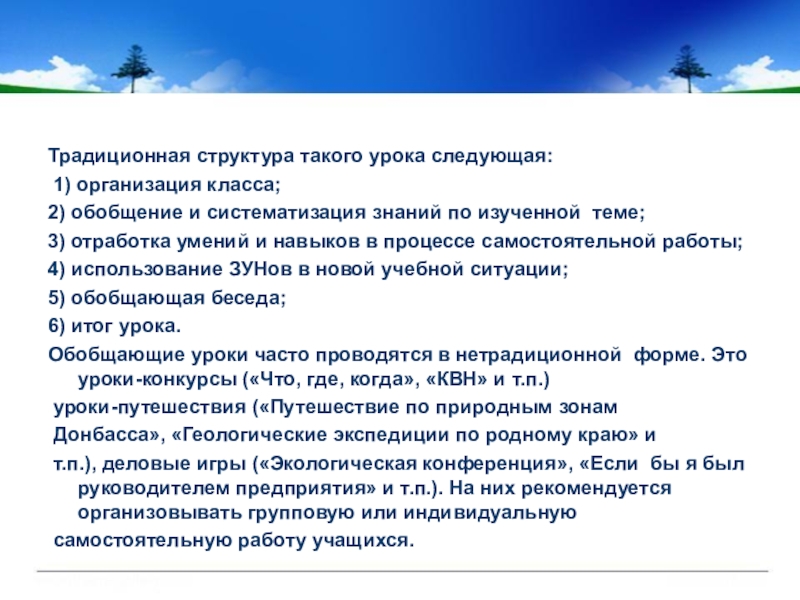 Традиционная структура такого урока следующая:
1) организация класса;
2) обобщение и систематизация знаний по изученной теме;
3) отработка умений и навыков в процессе самостоятельной работы;
4) использование ЗУНов в новой учебной ситуации;
5) обобщающая беседа;
6) итог урока.
Обобщающие уроки часто проводятся в нетрадиционной форме. Это уроки-конкурсы («Что, где, когда», «КВН» и т.п.)
уроки-путешествия («Путешествие по природным зонам Донбасса», «Геологические экспедиции по родному краю» и т.п.), деловые игры («Экологическая конференция», «Если бы я был руководителем предприятия» и т.п.). На них рекомендуется организовывать групповую или индивидуальную самостоятельную работу учащихся.